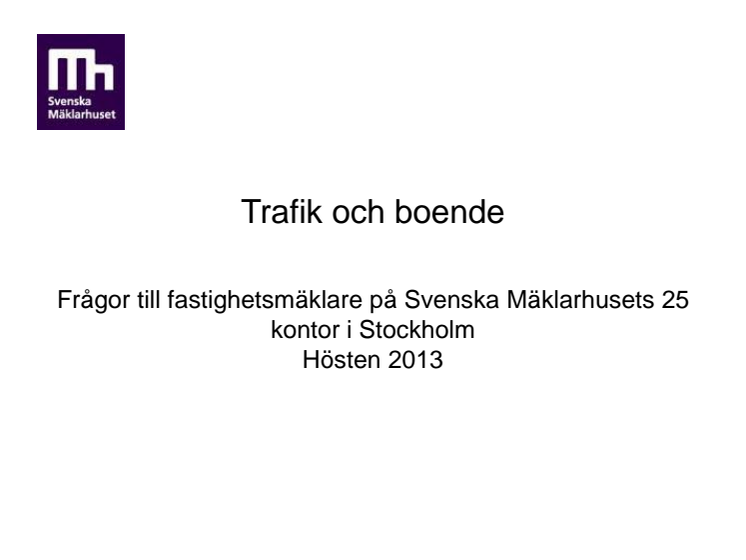 Mh
Svenska
Mäklarhuset

Trafik och boende

Frågor till fastighetsmäklare på Svenska Mäklarhusets 25 kontor i Stockholm
Hösten 2013